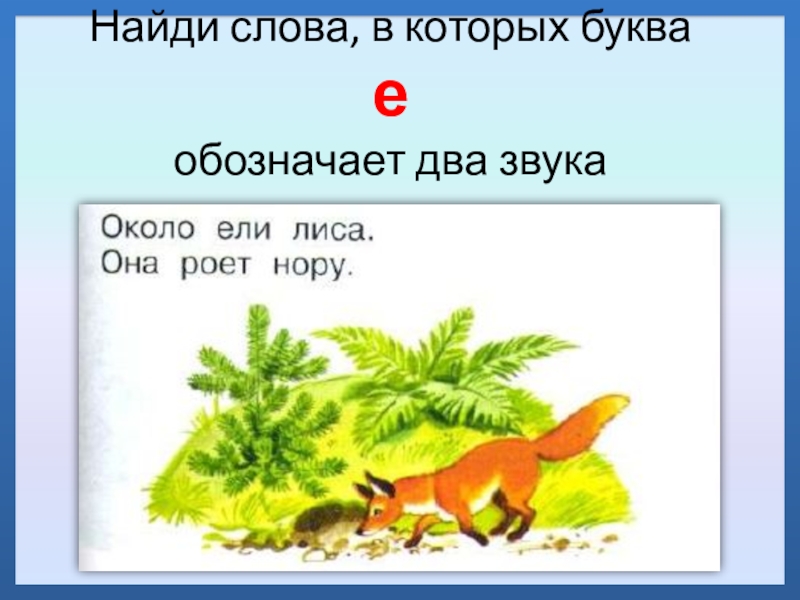 Найди слова, в которых буква

е

обозначает два звука

Около ели лиса.
Она роет нору.